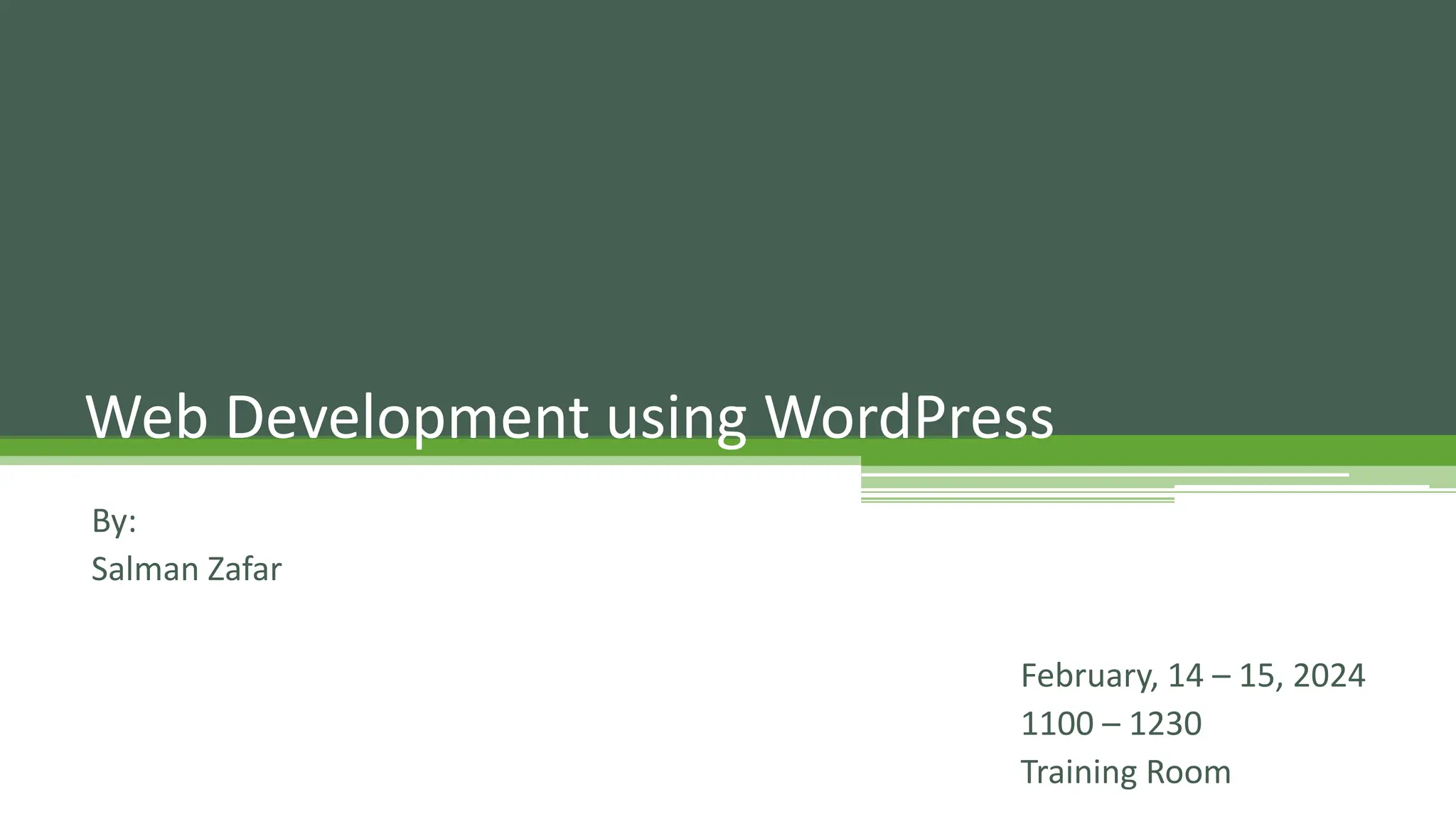 Web Development using WordPress

By:
Salman Zafar

February, 14 – 15, 2024
1100 – 1230
Training Room